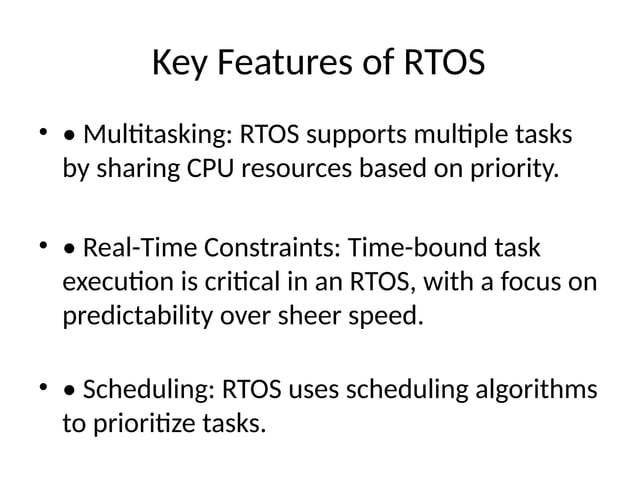 Key Features of RTOS

• • Multitasking: RTOS supports multiple tasks by sharing CPU resources based on priority.

• • Real-Time Constraints: Time-bound task execution is critical in an RTOS, with a focus on predictability over sheer speed.

• • Scheduling: RTOS uses scheduling algorithms to prioritize tasks.